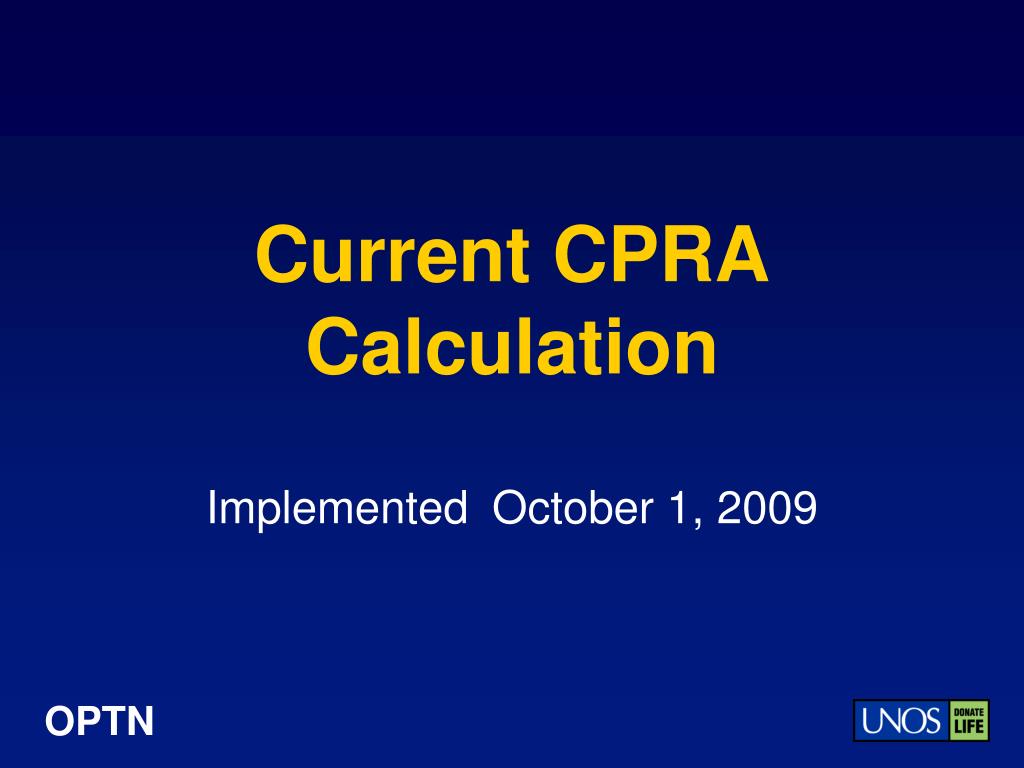 Current CPRA Calculation

Implemented October 1, 2009

OPTN

UNOS DONATE LIFE